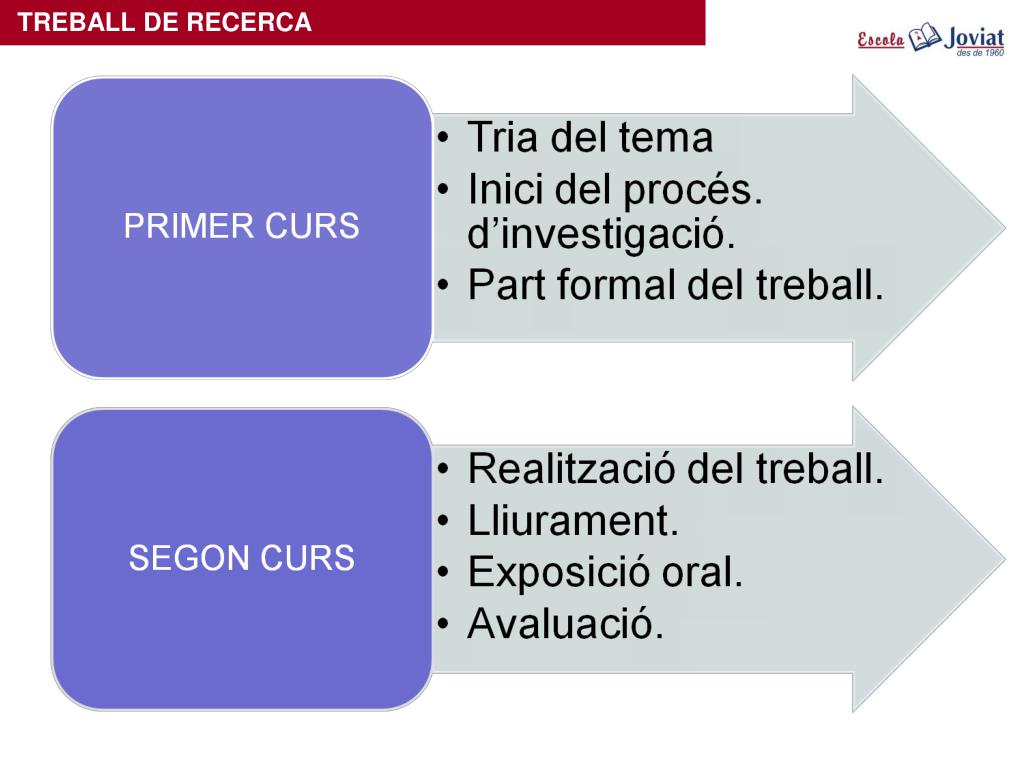 TREBALL DE RECERCA

Escola Joviat
des de 1960

PRIMER CURS

• Tria del tema
• Inici del procés. d'investigació.
• Part formal del treball.

SEGON CURS

• Realització del treball.
• Lliurament.
• Exposició oral.
• Avaluació.